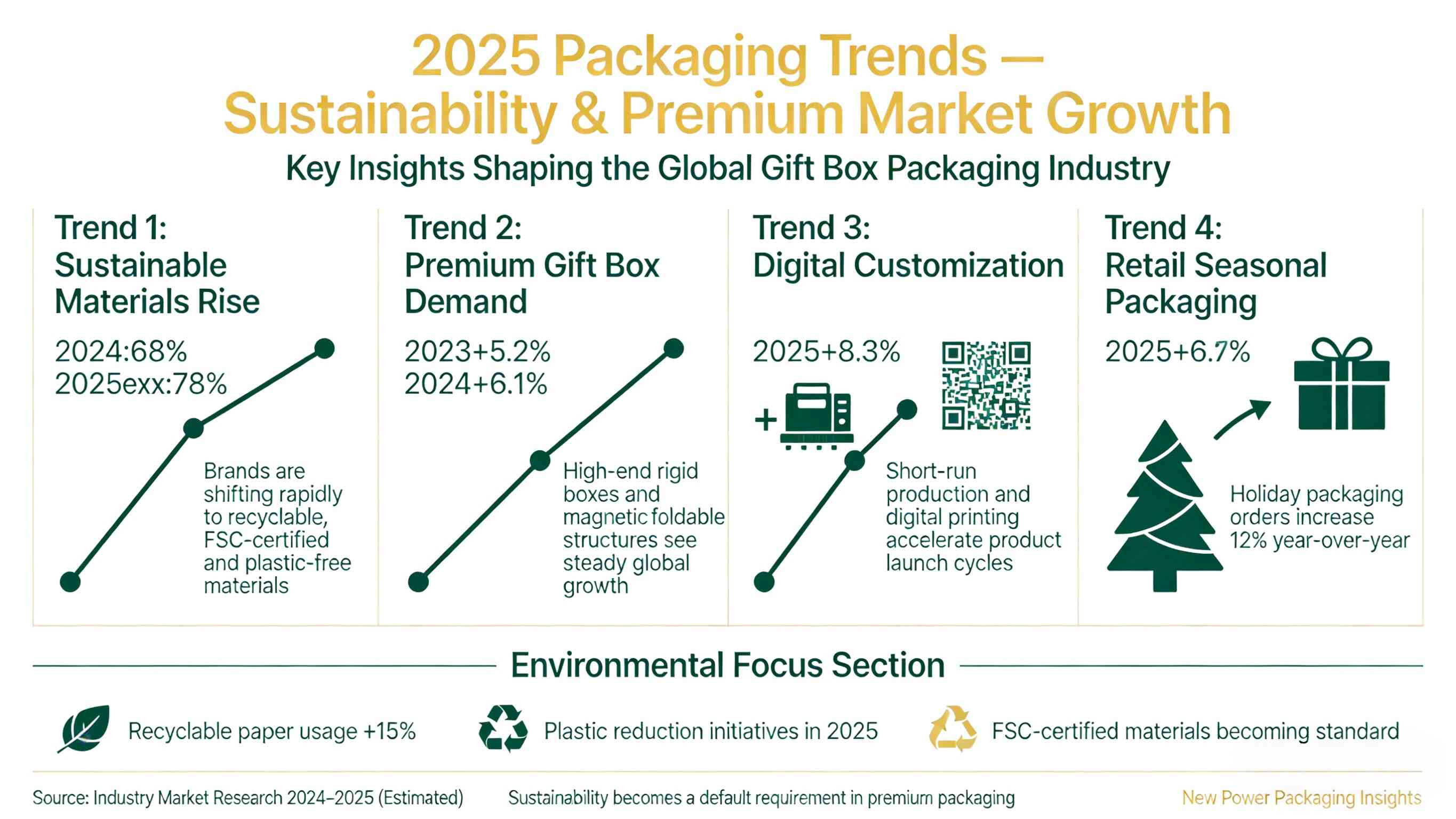 2025 Packaging Trends — Sustainability & Premium Market Growth

Key Insights Shaping the Global Gift Box Packaging Industry

Trend 1: Sustainable Materials Rise

2024:68%
2025exx:78%

Brands are shifting rapidly to recyclable, FSC-certified and plastic-free materials

Trend 2: Premium Gift Box Demand

2023+5.2%
2024+6.1%

High-end rigid boxes and magnetic foldable structures see steady global growth

Trend 3: Digital Customization

2025+8.3%

+

Short-run production and digital printing accelerate product launch cycles

Trend 4: Retail Seasonal Packaging

2025+6.7%

Holiday packaging orders increase 12% year-over-year

Environmental Focus Section

Recyclable paper usage +15%

Plastic reduction initiatives in 2025

FSC-certified materials becoming standard

Source: Industry Market Research 2024–2025 (Estimated)

Sustainability becomes a default requirement in premium packaging

New Power Packaging Insights